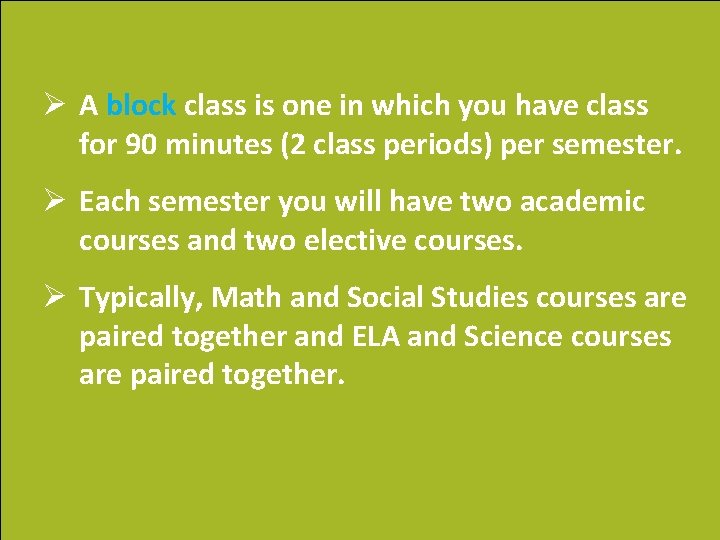 ➢ A block class is one in which you have class for 90 minutes (2 class periods) per semester.

➢ Each semester you will have two academic courses and two elective courses.

➢ Typically, Math and Social Studies courses are paired together and ELA and Science courses are paired together.